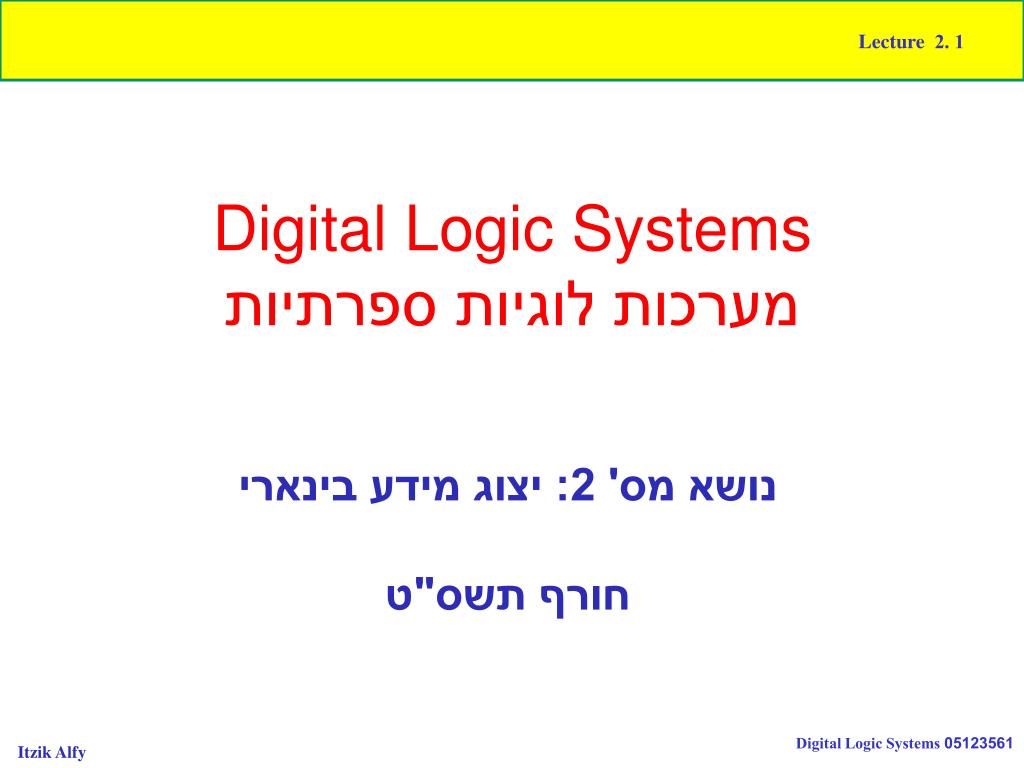 Lecture 2. 1

Digital Logic Systems
מערכות לוגיות ספרתיות

נושא מס' 2: יצוג מידע בינארי

חורף תשס"ט

Itzik Alfy

Digital Logic Systems 05123561